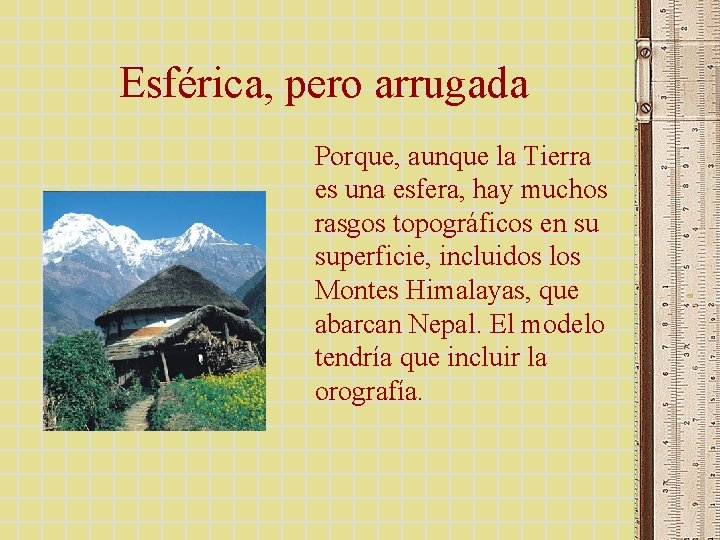 Esférica, pero arrugada

Porque, aunque la Tierra es una esfera, hay muchos rasgos topográficos en su superficie, incluidos los Montes Himalayas, que abarcan Nepal. El modelo tendría que incluir la orografía.